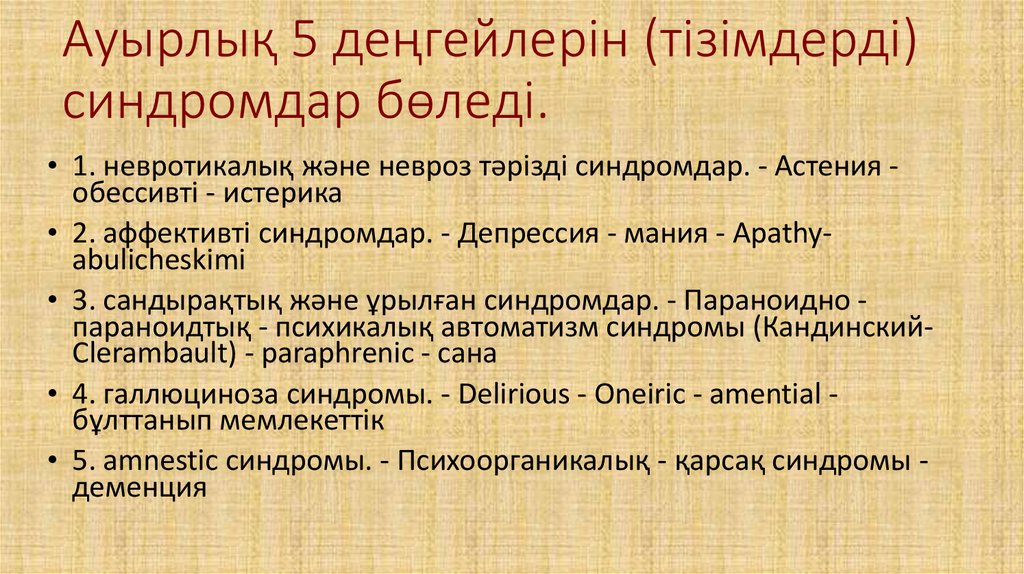 Ауырлық 5 деңгейлерін (тізімдерді) синдромдар бөледі.

• 1. невротикалық және невроз тәрізді синдромдар. - Астения - обессивті - истерика

• 2. аффективті синдромдар. - Депрессия - мания - Apathy-abulicheskimi

• 3. сандырақтық және ұрылған синдромдар. - Параноидно - параноидтық - психикалық автоматизм синдромы (Кандинский-Clerambault) - paraphrenic - сана

• 4. галлюциноза синдромы. - Delirious - Oneiric - amential - бұлттанып мемлекеттік

• 5. amnestic синдромы. - Психоорганикалық - қарсақ синдромы - деменция